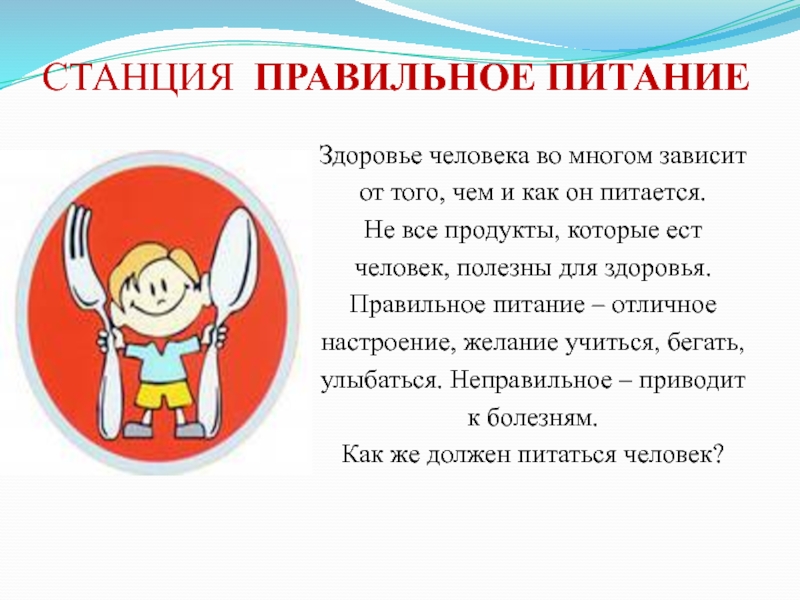 СТАНЦИЯ  ПРАВИЛЬНОЕ ПИТАНИЕ

Здоровье человека во многом зависит от того, чем и как он питается. Не все продукты, которые ест человек, полезны для здоровья. Правильное питание – отличное настроение, желание учиться, бегать, улыбаться. Неправильное – приводит к болезням. Как же должен питаться человек?